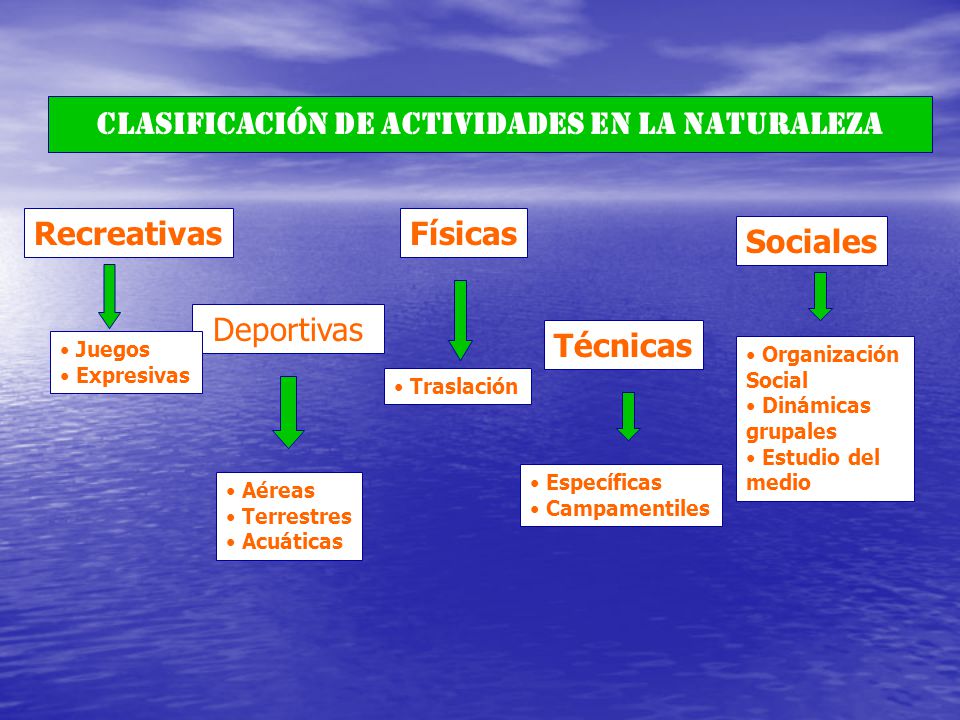 CLASIFICACIÓN DE ACTIVIDADES EN LA NATURALEZA

Recreativas

• Juegos
• Expresivas

Deportivas

• Aéreas
• Terrestres
• Acuáticas

Físicas

• Traslación

Técnicas

• Específicas
• Campamentiles

Sociales

• Organización Social
• Dinámicas grupales
• Estudio del medio